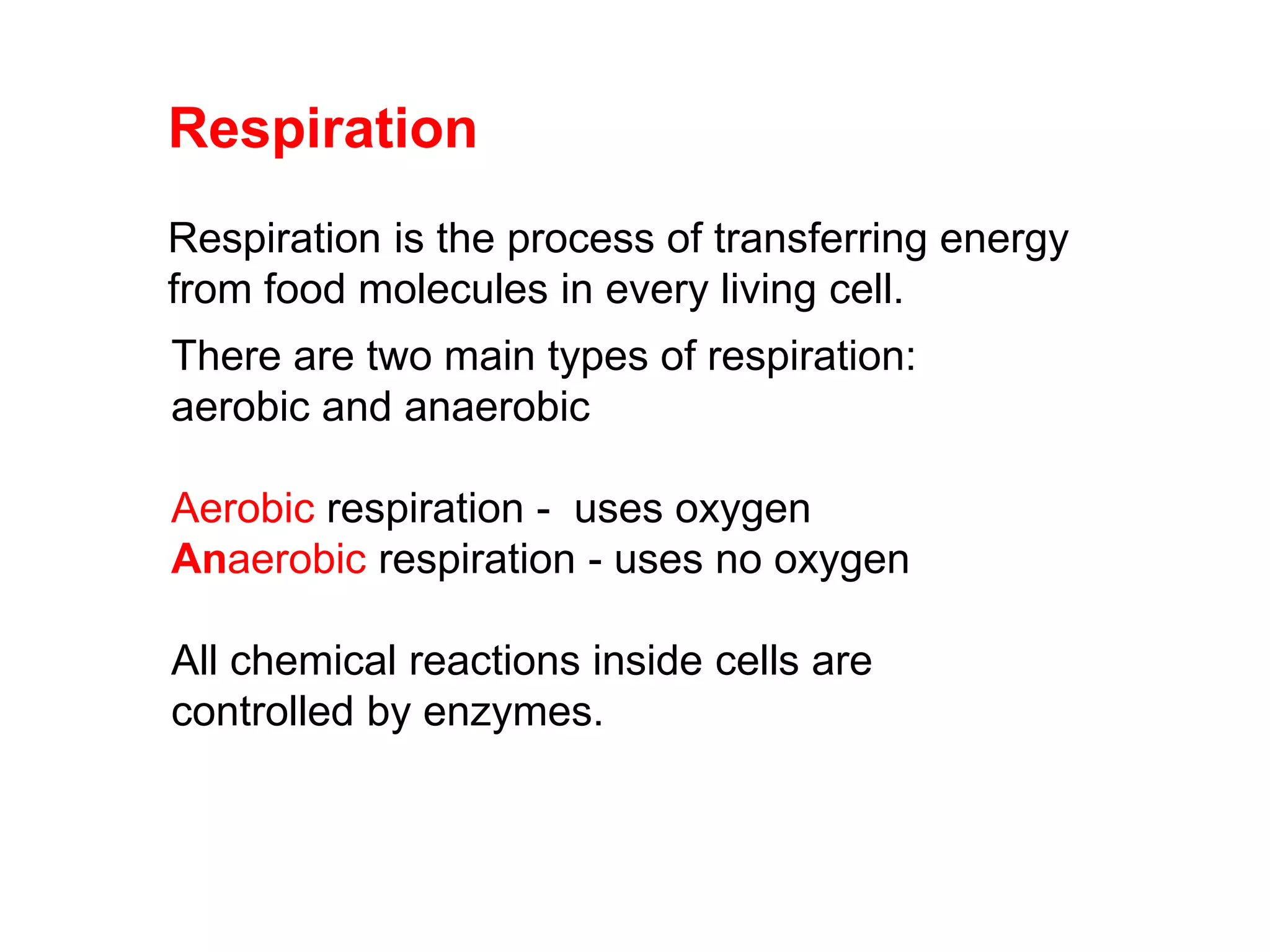 Respiration

Respiration is the process of transferring energy from food molecules in every living cell.

There are two main types of respiration: aerobic and anaerobic

Aerobic respiration -  uses oxygen
Anaerobic respiration - uses no oxygen

All chemical reactions inside cells are controlled by enzymes.